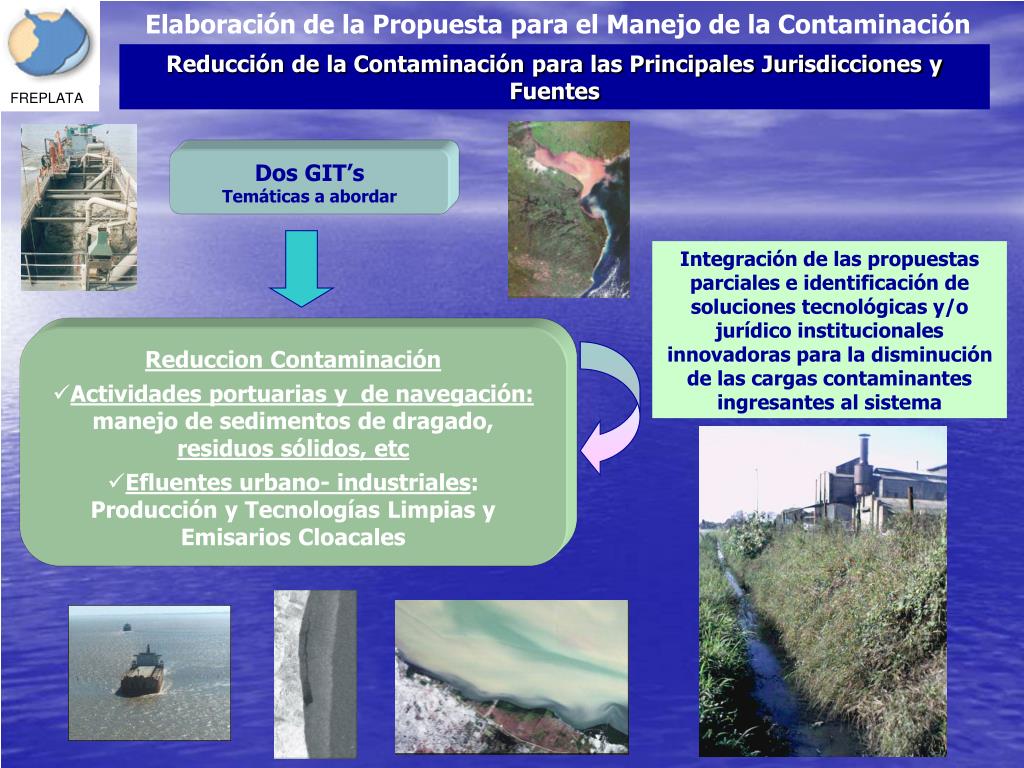 FREPLATA

Elaboración de la Propuesta para el Manejo de la Contaminación

Reducción de la Contaminación para las Principales Jurisdicciones y Fuentes

Dos GIT's
Temáticas a abordar

Reduccion Contaminación
✓Actividades portuarias y de navegación: manejo de sedimentos de dragado, residuos sólidos, etc
✓Efluentes urbano- industriales: Producción y Tecnologías Limpias y Emisarios Cloacales

Integración de las propuestas parciales e identificación de soluciones tecnológicas y/o jurídico institucionales innovadoras para la disminución de las cargas contaminantes ingresantes al sistema